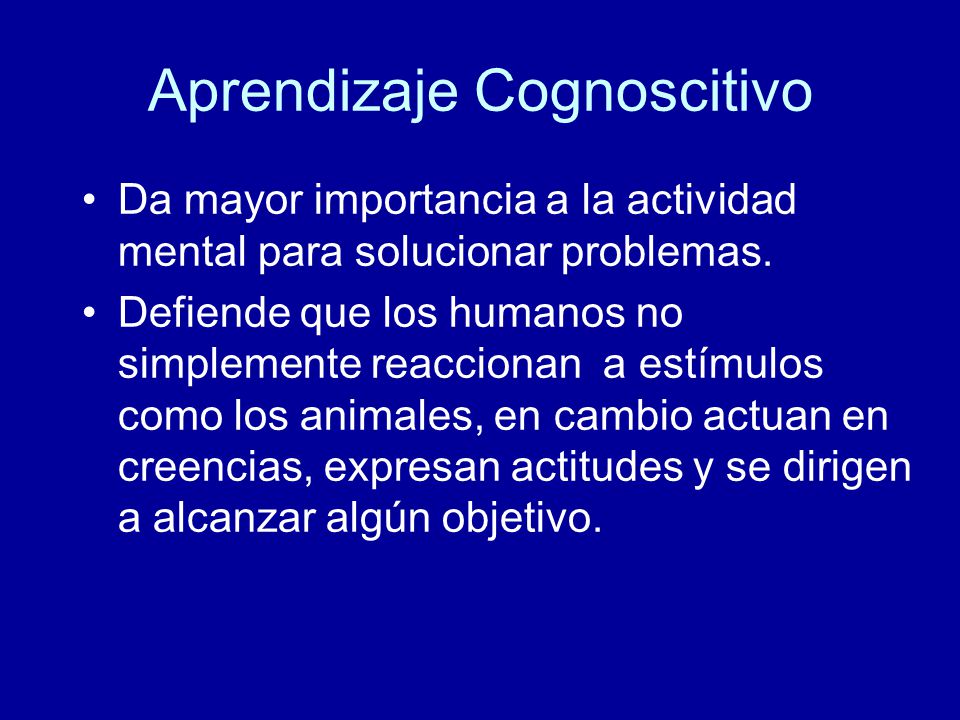 Aprendizaje Cognoscitivo

• Da mayor importancia a la actividad mental para solucionar problemas.

• Defiende que los humanos no simplemente reaccionan a estímulos como los animales, en cambio actuan en creencias, expresan actitudes y se dirigen a alcanzar algún objetivo.